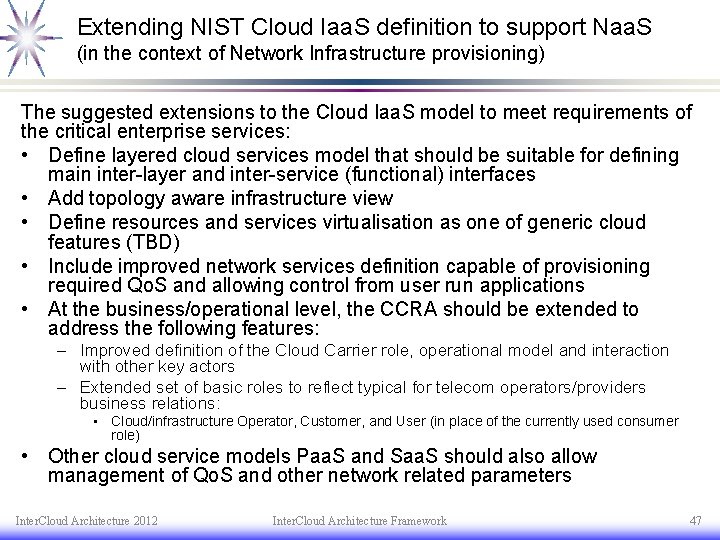 Extending NIST Cloud IaaS definition to support NaaS
(in the context of Network Infrastructure provisioning)

The suggested extensions to the Cloud IaaS model to meet requirements of the critical enterprise services:

• Define layered cloud services model that should be suitable for defining main inter-layer and inter-service (functional) interfaces
• Add topology aware infrastructure view
• Define resources and services virtualisation as one of generic cloud features (TBD)
• Include improved network services definition capable of provisioning required QoS and allowing control from user run applications
• At the business/operational level, the CCRA should be extended to address the following features:
– Improved definition of the Cloud Carrier role, operational model and interaction with other key actors
– Extended set of basic roles to reflect typical for telecom operators/providers business relations:
• Cloud/infrastructure Operator, Customer, and User (in place of the currently used consumer role)
• Other cloud service models PaaS and SaaS should also allow management of QoS and other network related parameters

InterCloud Architecture 2012 InterCloud Architecture Framework 47